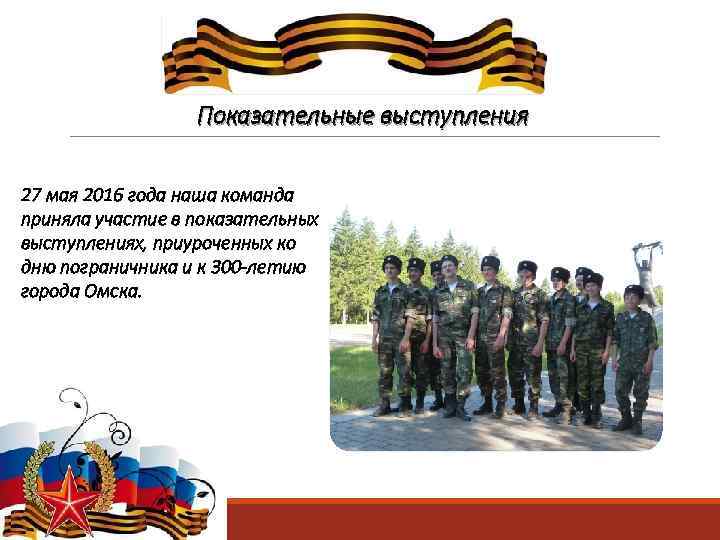 Показательные выступления

27 мая 2016 года наша команда приняла участие в показательных выступлениях, приуроченных ко дню пограничника и к 300-летию города Омска.